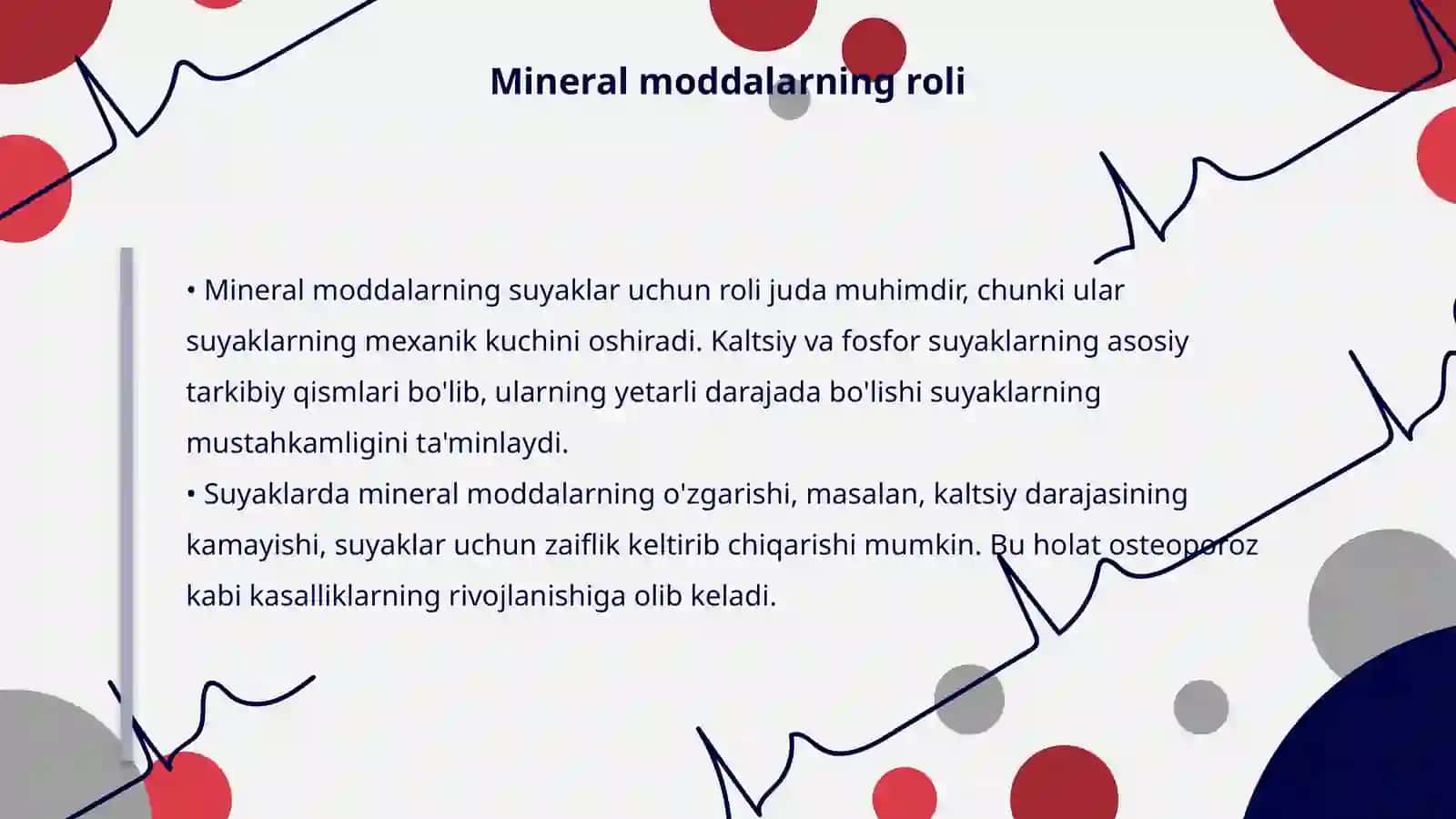 Mineral moddalarning roli

• Mineral moddalarning suyaklar uchun roli juda muhimdir, chunki ular suyaklarning mexanik kuchini oshiradi. Kaltsiy va fosfor suyaklarning asosiy tarkibiy qismlari bo'lib, ularning yetarli darajada bo'lishi suyaklarning mustahkamligini ta'minlaydi.
• Suyaklarda mineral moddalarning o'zgarishi, masalan, kaltsiy darajasining kamayishi, suyaklar uchun zaiflik keltirib chiqarishi mumkin. Bu holat osteoporoz kabi kasalliklarning rivojlanishiga olib keladi.